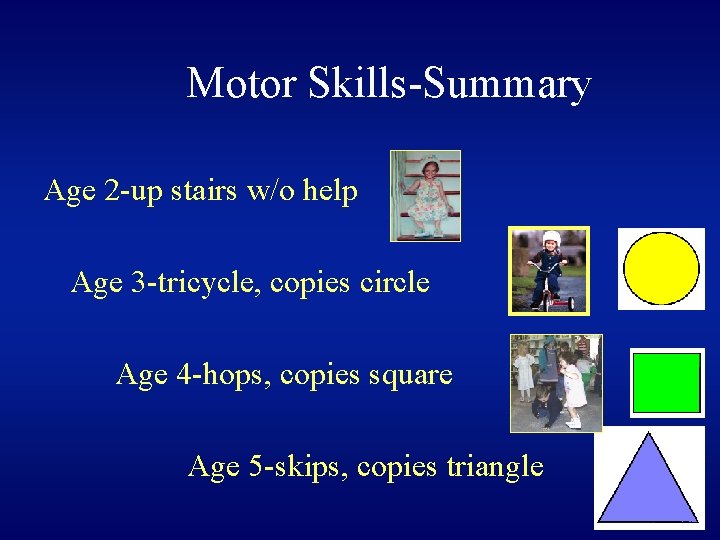 Motor Skills-Summary

Age 2-up stairs w/o help

Age 3-tricycle, copies circle

Age 4-hops, copies square

Age 5-skips, copies triangle